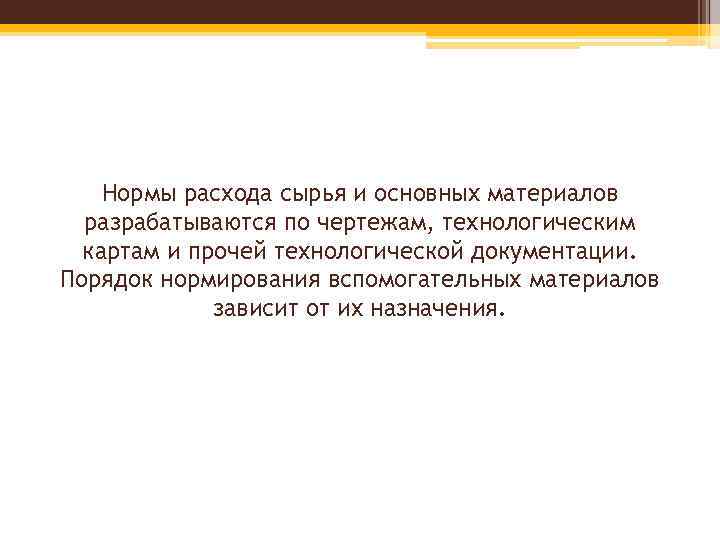 Нормы расхода сырья и основных материалов разрабатываются по чертежам, технологическим картам и прочей технологической документации. Порядок нормирования вспомогательных материалов зависит от их назначения.